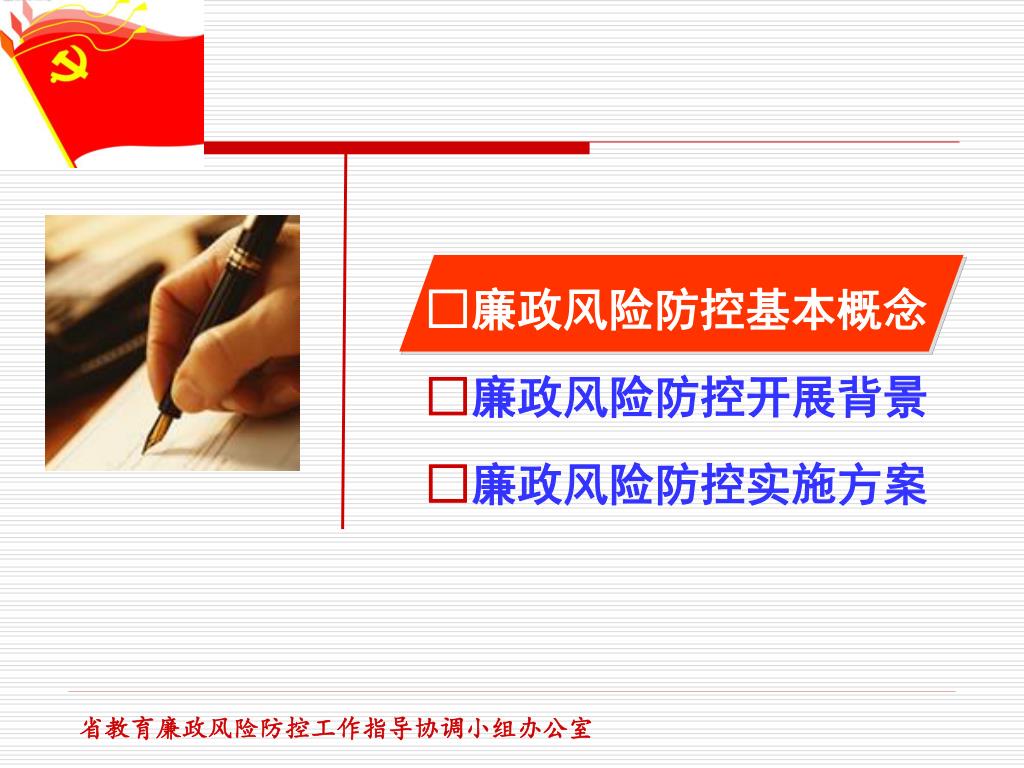 □廉政风险防控基本概念

□廉政风险防控开展背景

□廉政风险防控实施方案

省教育廉政风险防控工作指导协调小组办公室